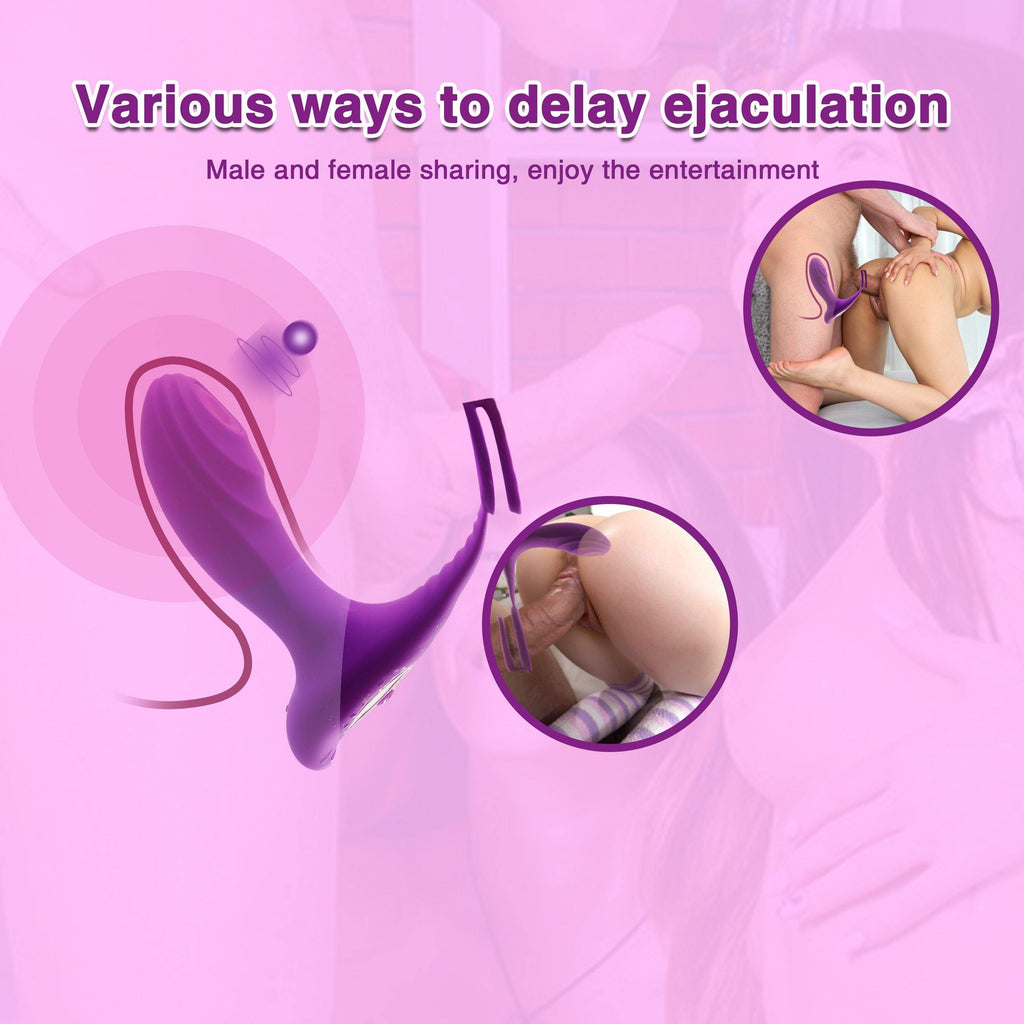 Various ways to delay ejaculation

Male and female sharing, enjoy the entertainment